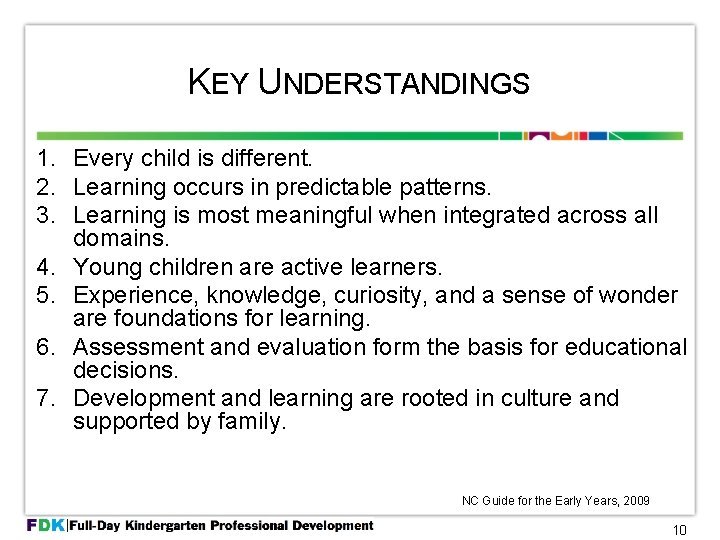 KEY UNDERSTANDINGS

1. Every child is different.
2. Learning occurs in predictable patterns.
3. Learning is most meaningful when integrated across all domains.
4. Young children are active learners.
5. Experience, knowledge, curiosity, and a sense of wonder are foundations for learning.
6. Assessment and evaluation form the basis for educational decisions.
7. Development and learning are rooted in culture and supported by family.

NC Guide for the Early Years, 2009

FDK | Full-Day Kindergarten Professional Development

10